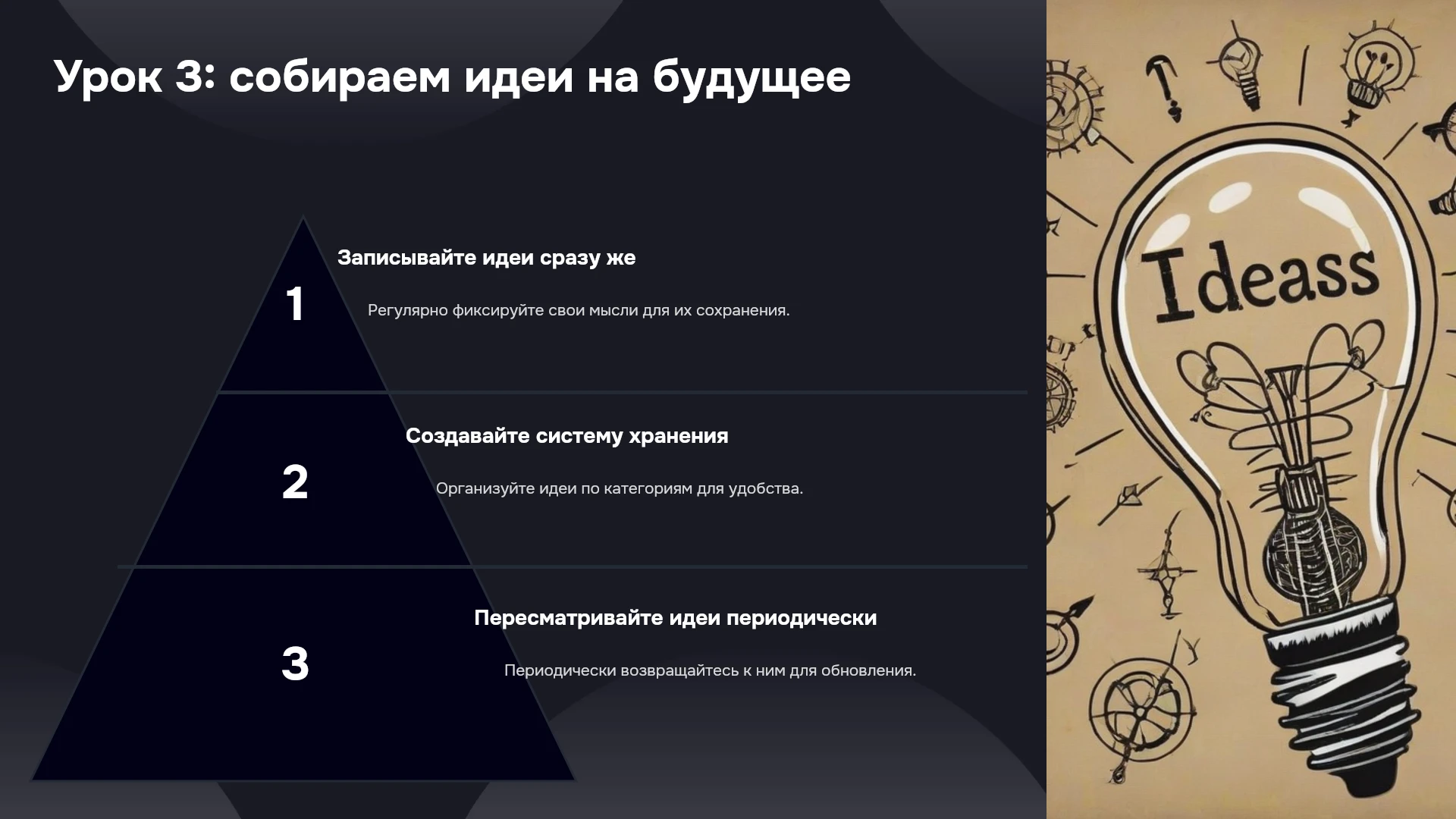 Урок 3: собираем идеи на будущее

1

Записывайте идеи сразу же

Регулярно фиксируйте свои мысли для их сохранения.

2

Создавайте систему хранения

Организуйте идеи по категориям для удобства.

3

Пересматривайте идеи периодически

Периодически возвращайтесь к ним для обновления.

Ideass